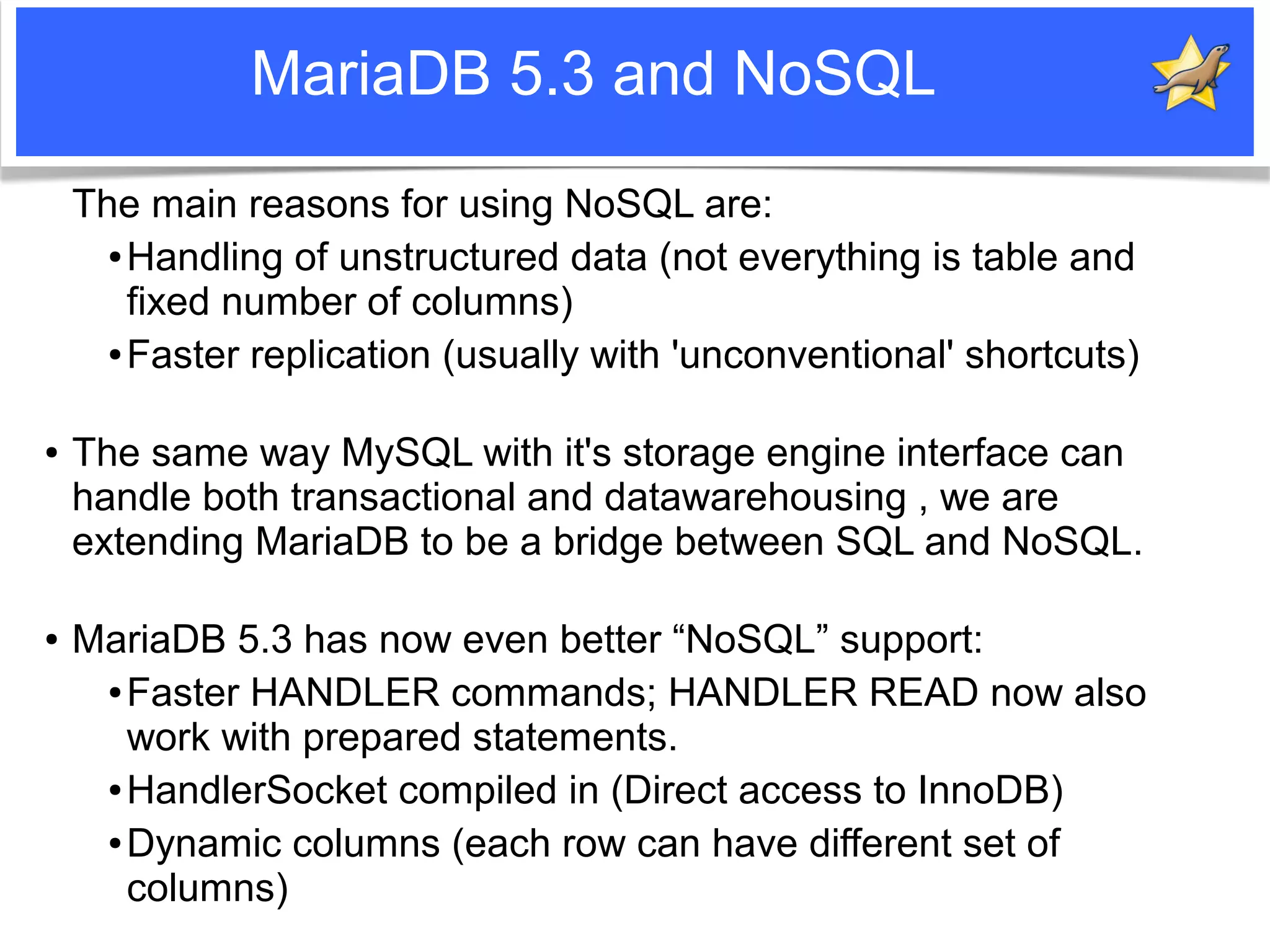 MariaDB 5.3 and NoSQL

The main reasons for using NoSQL are:

• Handling of unstructured data (not everything is table and fixed number of columns)

• Faster replication (usually with 'unconventional' shortcuts)

• The same way MySQL with it's storage engine interface can handle both transactional and datawarehousing , we are extending MariaDB to be a bridge between SQL and NoSQL.

• MariaDB 5.3 has now even better “NoSQL” support:

• Faster HANDLER commands; HANDLER READ now also work with prepared statements.

• HandlerSocket compiled in (Direct access to InnoDB)

• Dynamic columns (each row can have different set of columns)